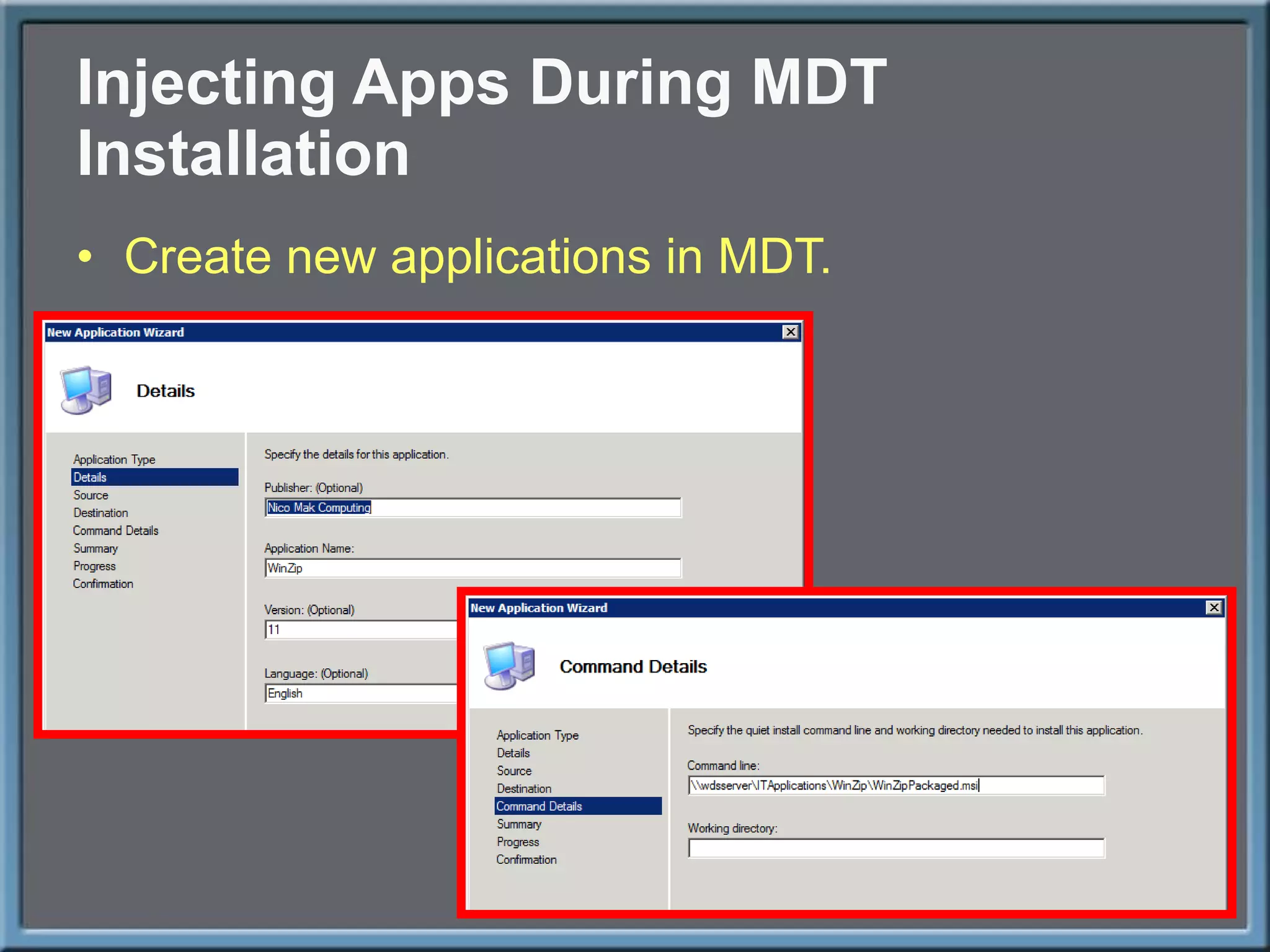 Injecting Apps During MDT Installation

• Create new applications in MDT.

New Application Wizard

Details

Application Type
Details
Source
Destination
Command Details
Summary
Progress
Confirmation

Specify the details for this application.

Publisher: (Optional)
Nico Mak Computing

Application Name:
WinZip

Version: (Optional)
11

Language: (Optional)
English

New Application Wizard

Command Details

Application Type
Details
Source
Destination
Command Details
Summary
Progress
Confirmation

Specify the quiet install command line and working directory needed to install this application.

Command line:
\\wdsserver\ITApplications\WinZip\WinZipPackaged.msi

Working directory: